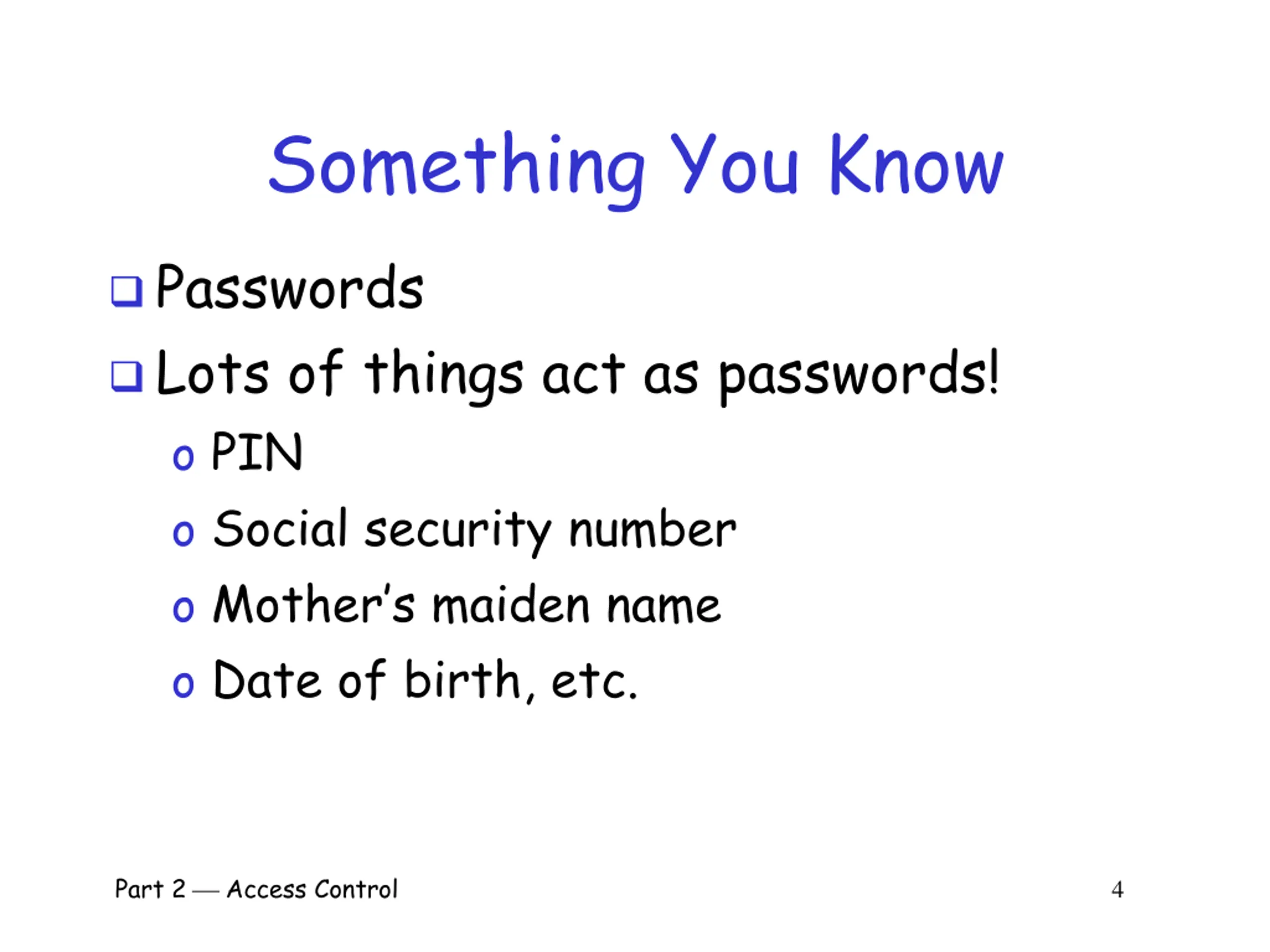 Something You Know

❑ Passwords

❑ Lots of things act as passwords!

o PIN

o Social security number

o Mother's maiden name

o Date of birth, etc.

Part 2 — Access Control

4